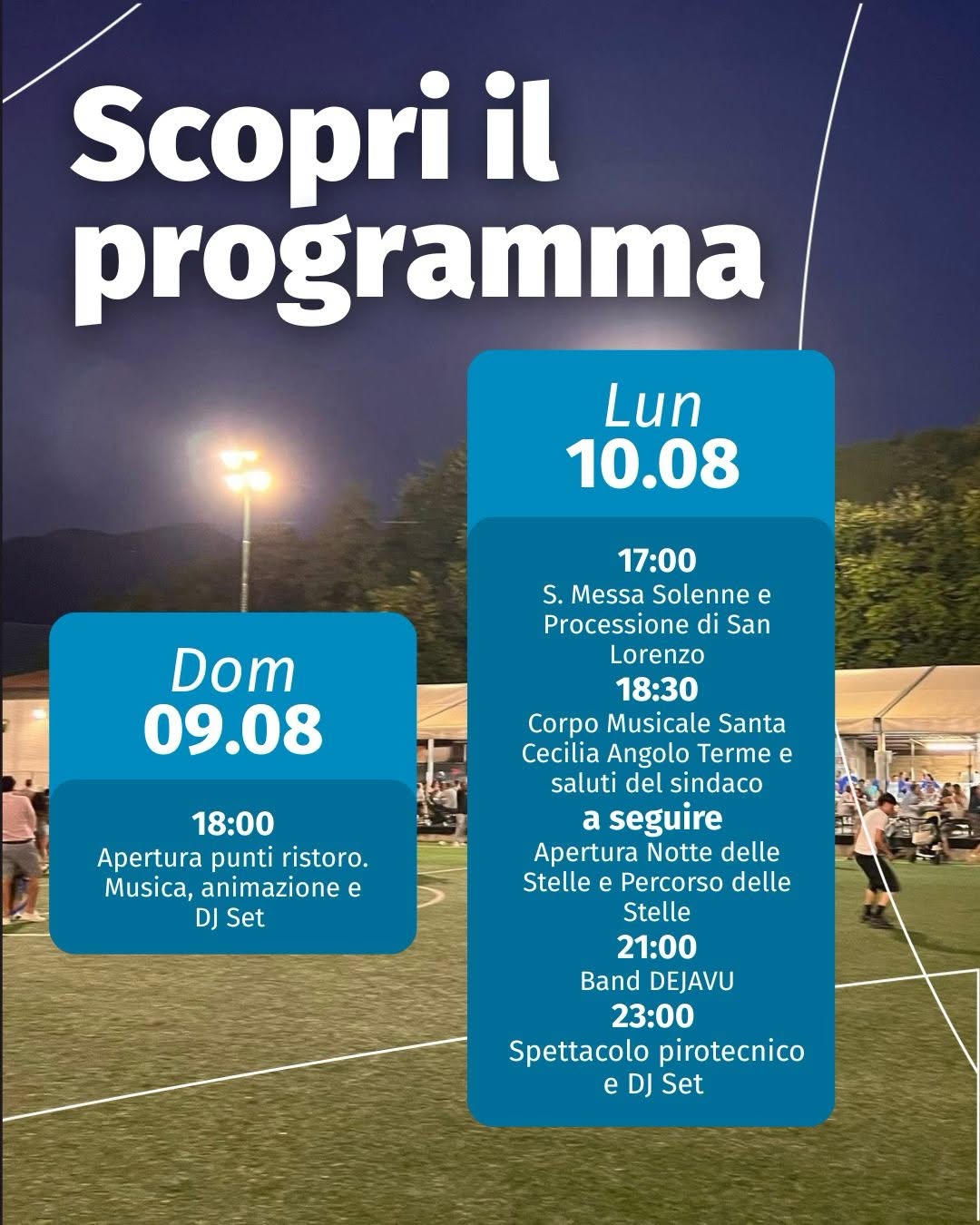 Scopri il programma

Dom
09.08

18:00
Apertura punti ristoro. Musica, animazione e DJ Set

Lun
10.08

17:00
S. Messa Solenne e Processione di San Lorenzo
18:30
Corpo Musicale Santa Cecilia Angolo Terme e saluti del sindaco
a seguire
Apertura Notte delle Stelle e Percorso delle Stelle
21:00
Band DEJAVU
23:00
Spettacolo pirotecnico e DJ Set